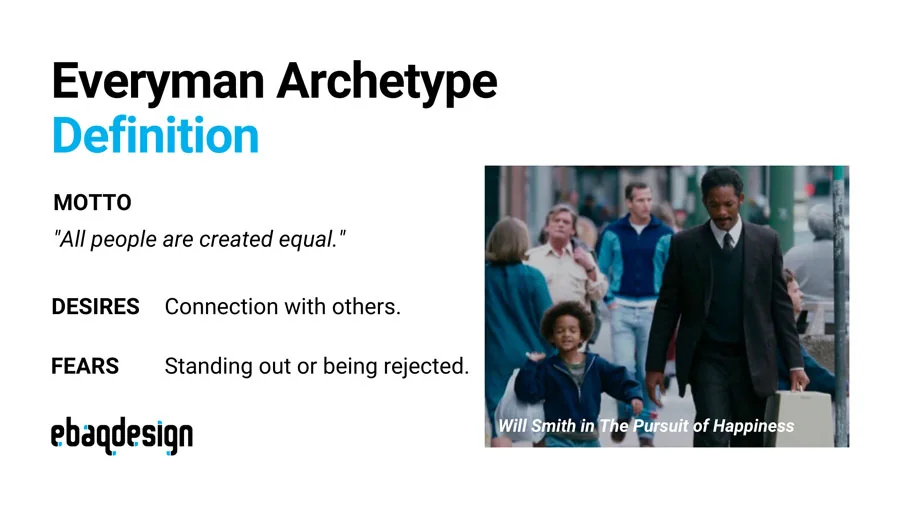 Everyman Archetype
Definition

MOTTO
"All people are created equal."

DESIRES Connection with others.

FEARS Standing out or being rejected.

ebaqdesign

Will Smith in The Pursuit of Happiness